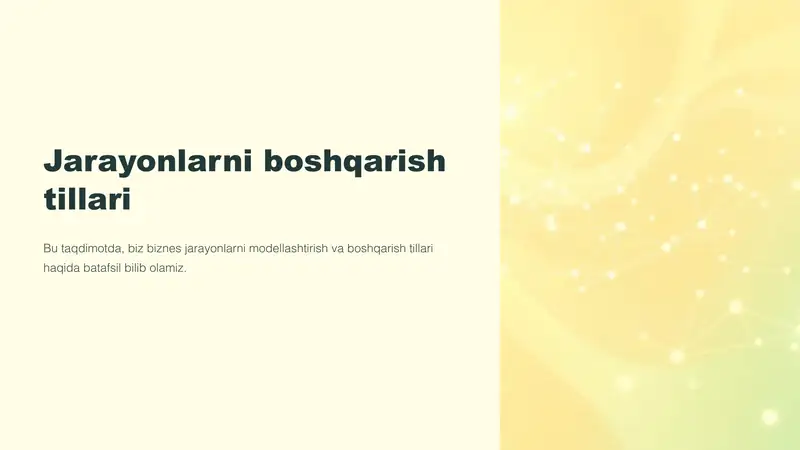 Jarayonlarni boshqarish tillari

Bu taqdimotda, biz biznes jarayonlarni modellashtirish va boshqarish tillari haqida batafsil bilib olamiz.